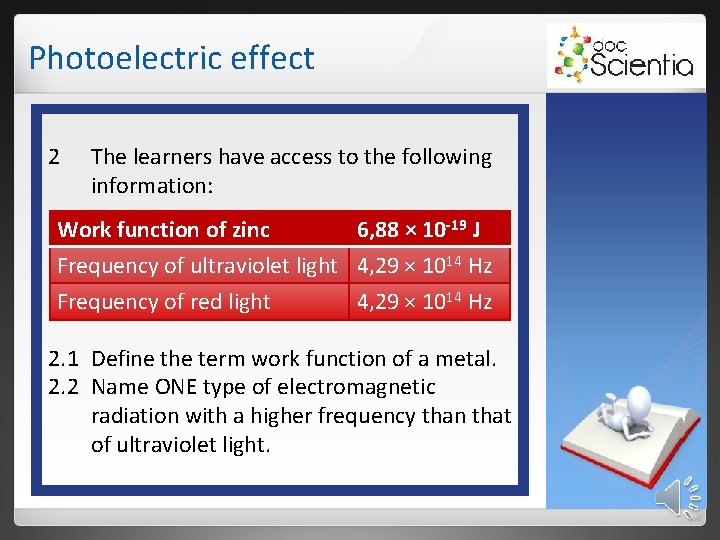 Photoelectric effect

doc Scientia

2 The learners have access to the following information:

| Work function of zinc | $6,88 \times 10^{-19}$ J |
|---|---|
| Frequency of ultraviolet light | $4,29 \times 10^{14}$ Hz |
| Frequency of red light | $4,29 \times 10^{14}$ Hz |

2.1 Define the term work function of a metal.
2.2 Name ONE type of electromagnetic radiation with a higher frequency than that of ultraviolet light.